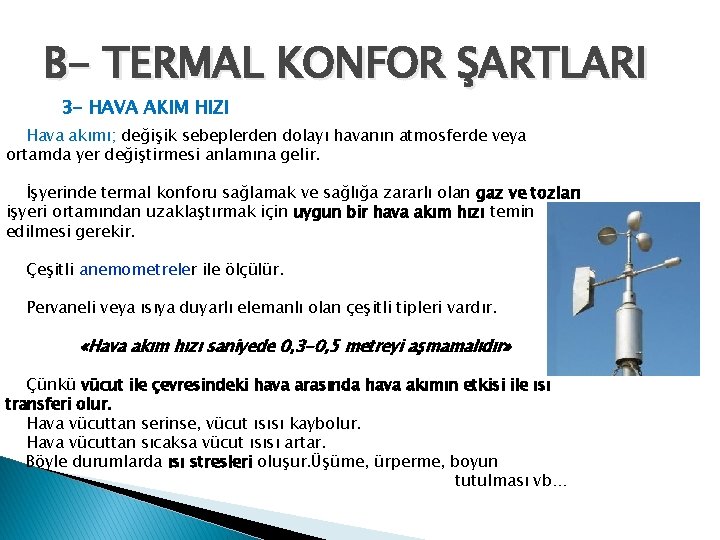 B- TERMAL KONFOR ŞARTLARI

3- HAVA AKIM HIZI

Hava akımı; değişik sebeplerden dolayı havanın atmosferde veya ortamda yer değiştirmesi anlamına gelir.

İşyerinde termal konforu sağlamak ve sağlığa zararlı olan gaz ve tozları işyeri ortamından uzaklaştırmak için uygun bir hava akım hızı temin edilmesi gerekir.

Çeşitli anemometreler ile ölçülür.

Pervaneli veya ısıya duyarlı elemanlı olan çeşitli tipleri vardır.

«Hava akım hızı saniyede 0,3-0,5 metreyi aşmamalıdır»

Çünkü vücut ile çevresindeki hava arasında hava akımın etkisi ile ısı transferi olur.
Hava vücuttan serinse, vücut ısısı kaybolur.
Hava vücuttan sıcaksa vücut ısısı artar.
Böyle durumlarda ısı stresleri oluşur.Üşüme, ürperme, boyun tutulması vb...